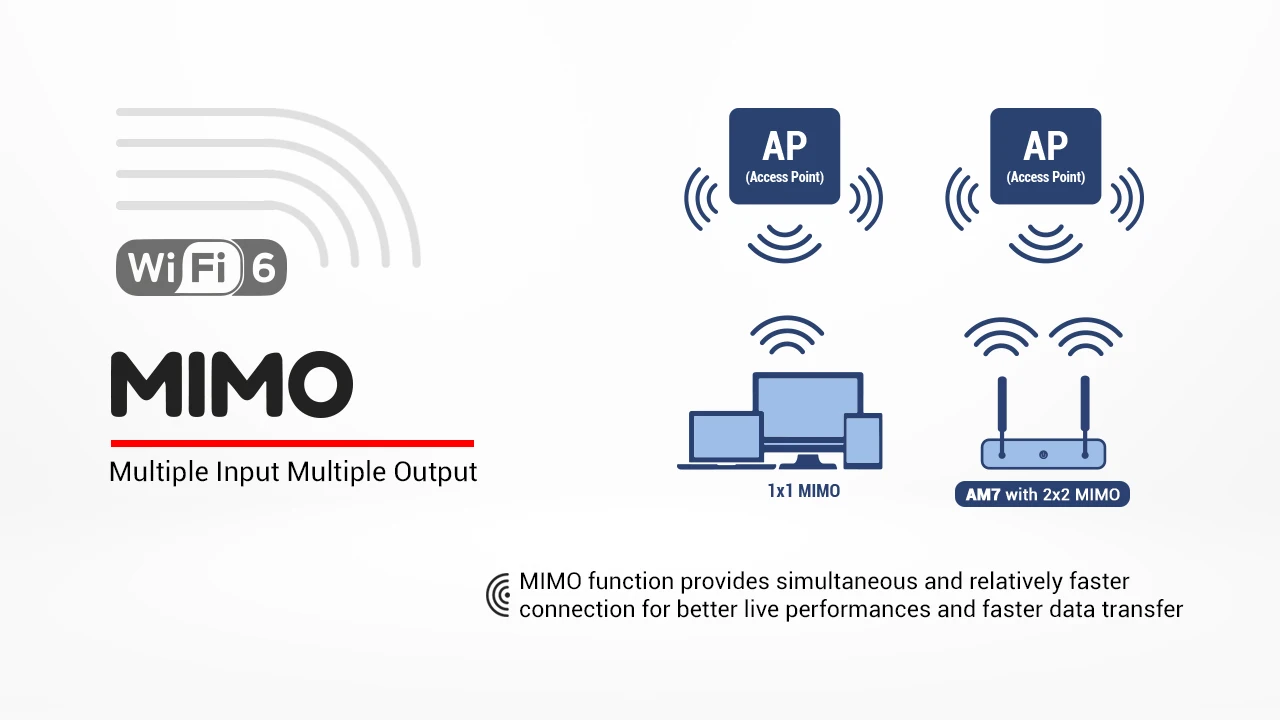 WiFi 6

MIMO

Multiple Input Multiple Output

AP
(Access Point)

AP
(Access Point)

1x1 MIMO

AM7 with 2x2 MIMO

MIMO function provides simultaneous and relatively faster connection for better live performances and faster data transfer